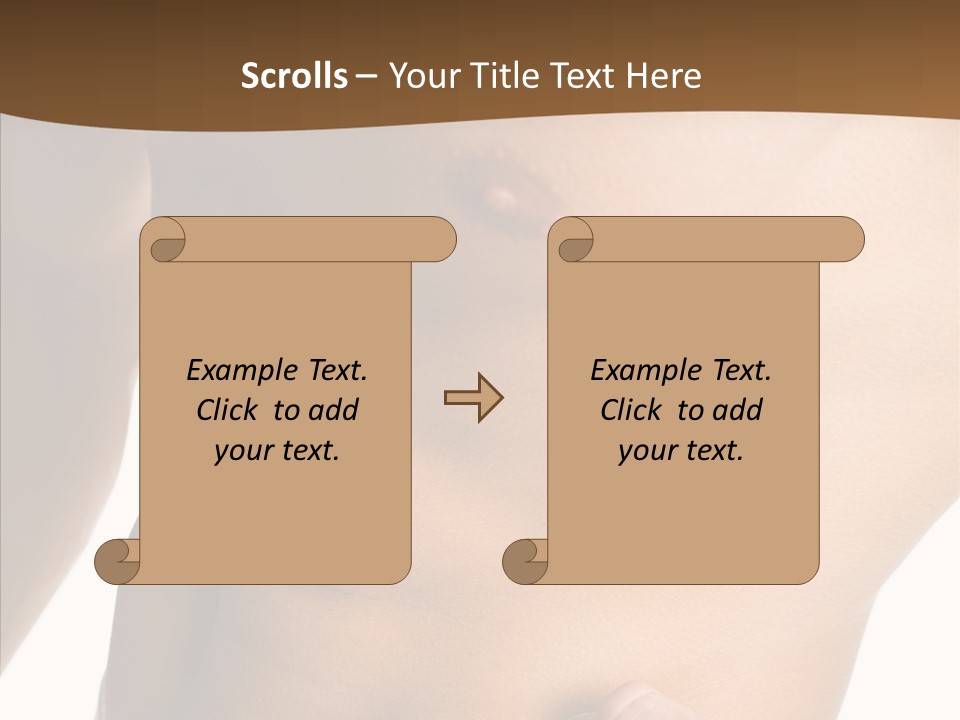 Scrolls – Your Title Text Here

Example Text. Click to add your text.

Example Text. Click to add your text.